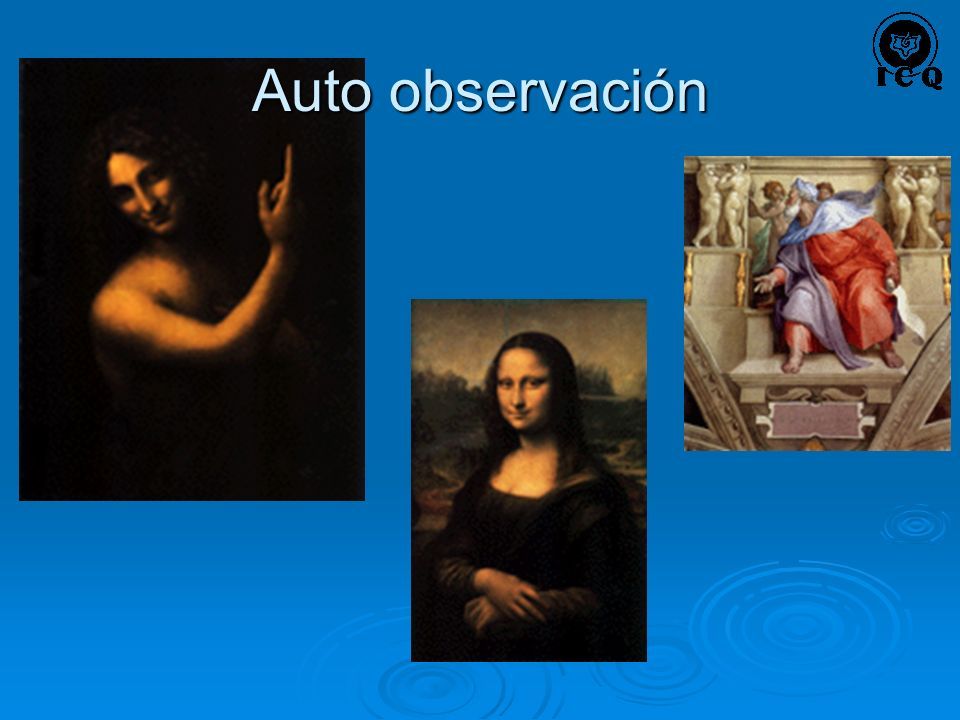 Auto observación

ICQ